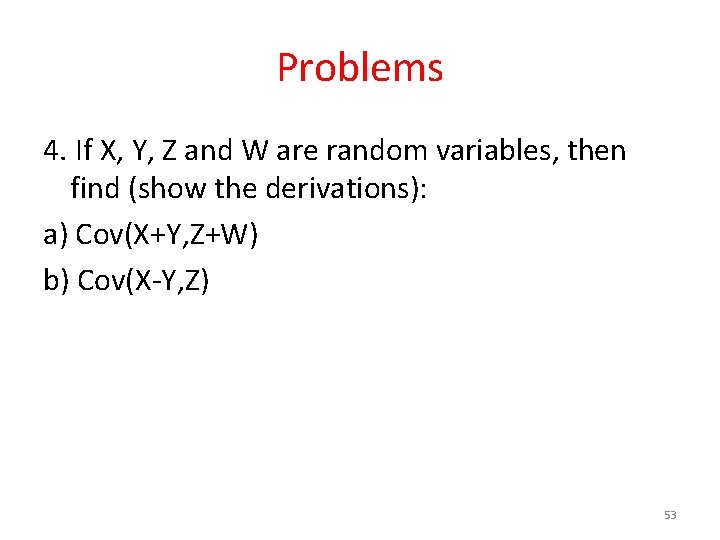 Problems

4. If X, Y, Z and W are random variables, then find (show the derivations):

a) Cov(X+Y,Z+W)

b) Cov(X-Y,Z)

53